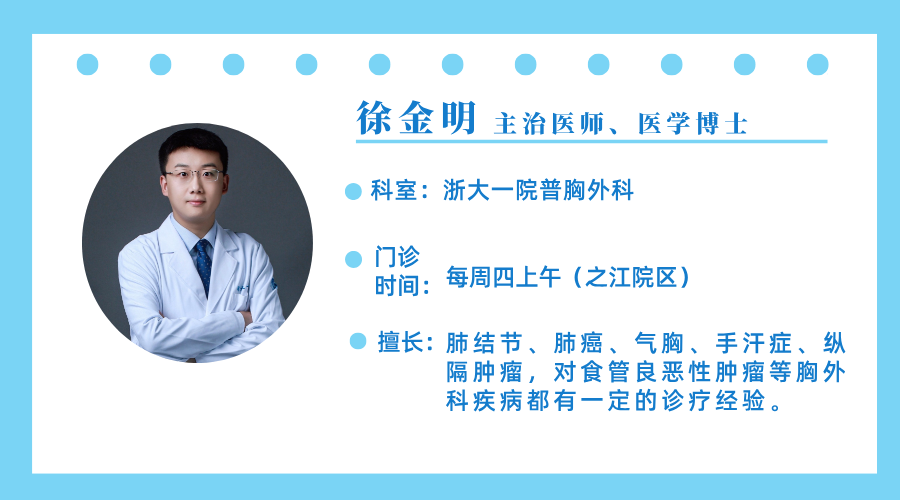 徐金明 主治医师、医学博士

科室：浙大一院普胸外科

门诊时间：每周四上午（之江院区）

擅长：肺结节、肺癌、气胸、手汗症、纵隔肿瘤，对食管良恶性肿瘤等胸外科疾病都有一定的诊疗经验。